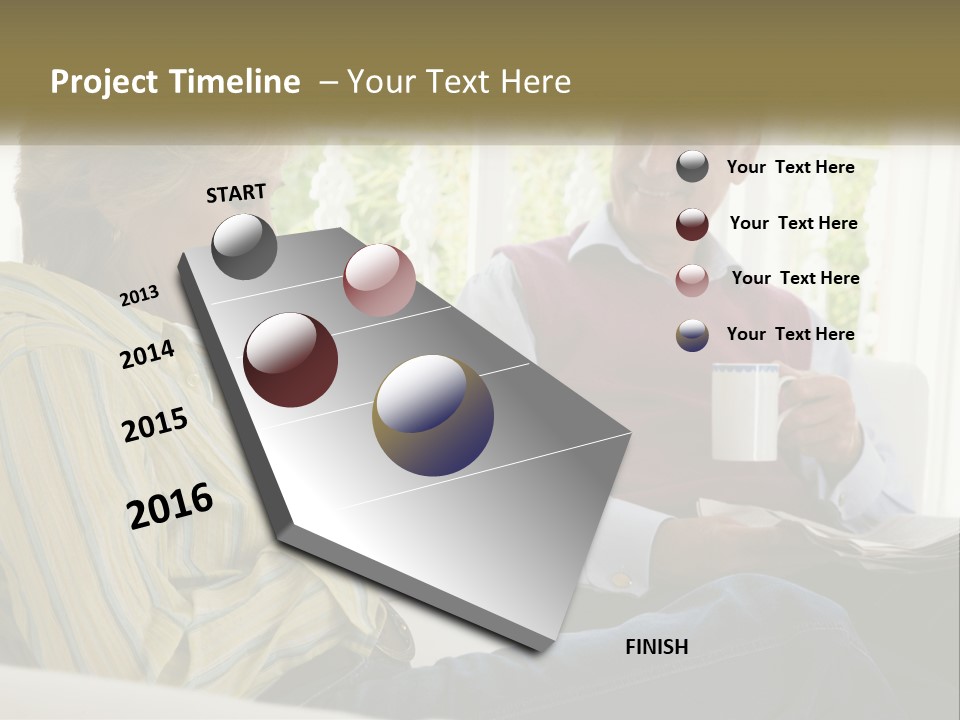 Project Timeline – Your Text Here

START

2013

2014

2015

2016

FINISH

Your Text Here

Your Text Here

Your Text Here

Your Text Here